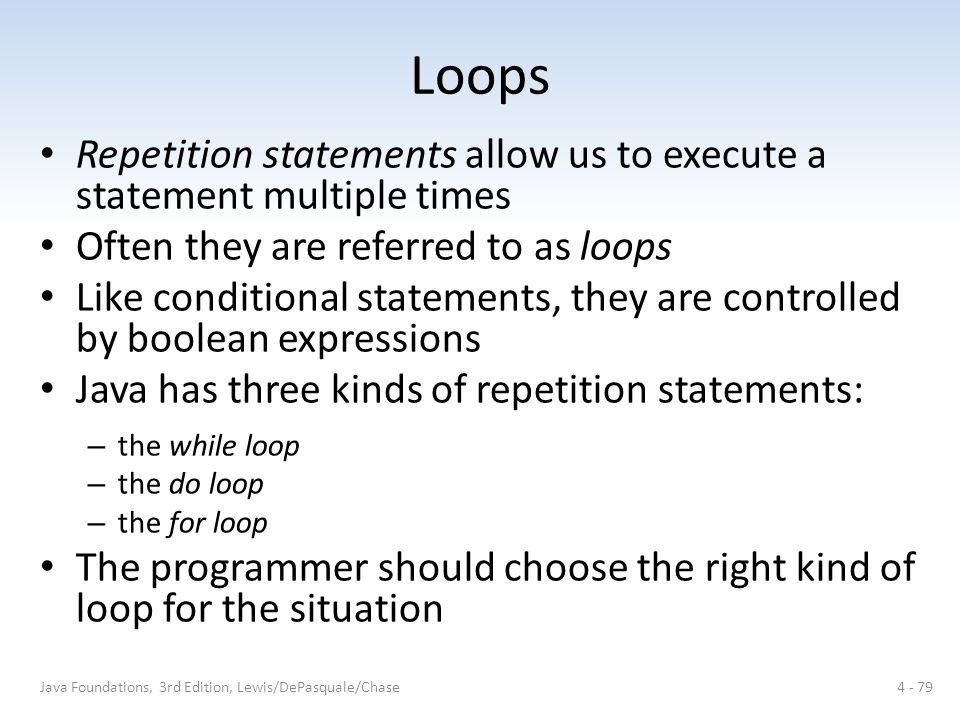 Loops

• Repetition statements allow us to execute a statement multiple times
• Often they are referred to as loops
• Like conditional statements, they are controlled by boolean expressions
• Java has three kinds of repetition statements:
  – the while loop
  – the do loop
  – the for loop
• The programmer should choose the right kind of loop for the situation

Java Foundations, 3rd Edition, Lewis/DePasquale/Chase

4 - 79